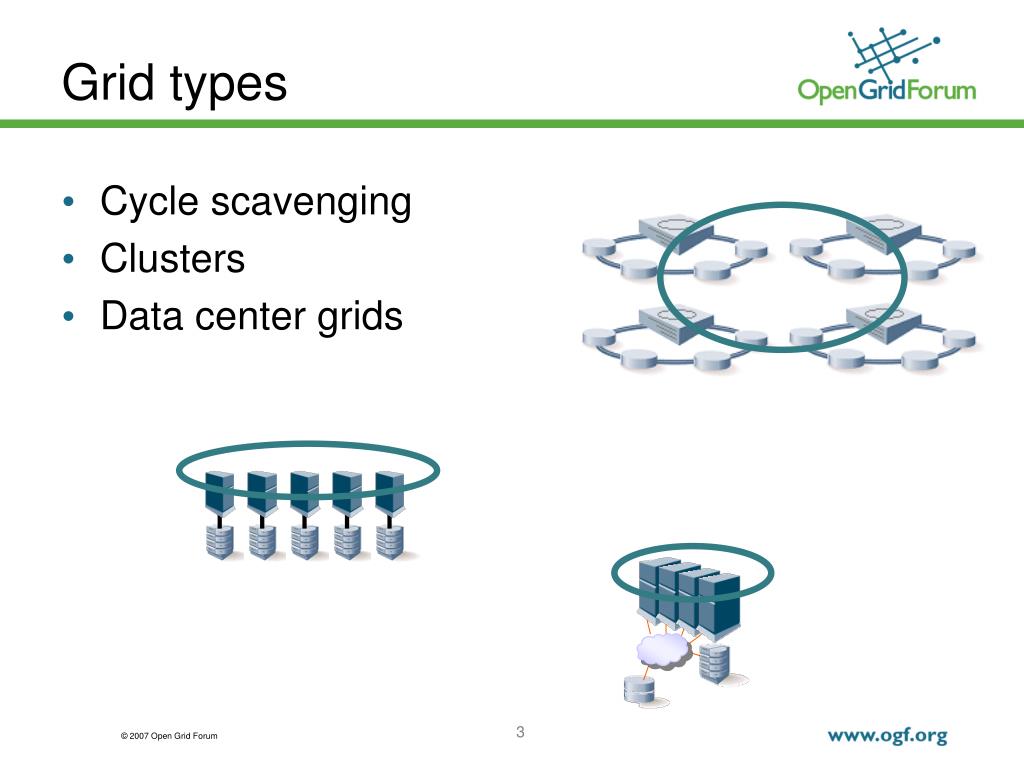 Grid types

OpenGridForum

• Cycle scavenging
• Clusters
• Data center grids

© 2007 Open Grid Forum

3

www.ogf.org